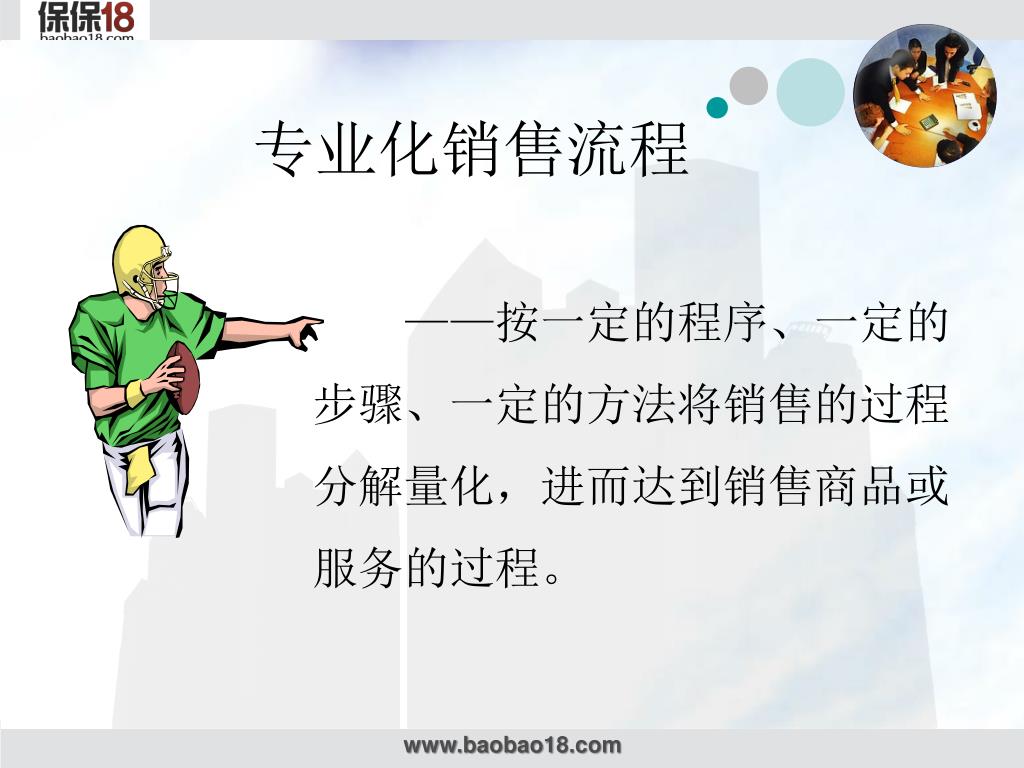 保保18
baobao18.com

专业化销售流程

——按一定的程序、一定的步骤、一定的方法将销售的过程分解量化，进而达到销售商品或服务的过程。

www.baobao18.com